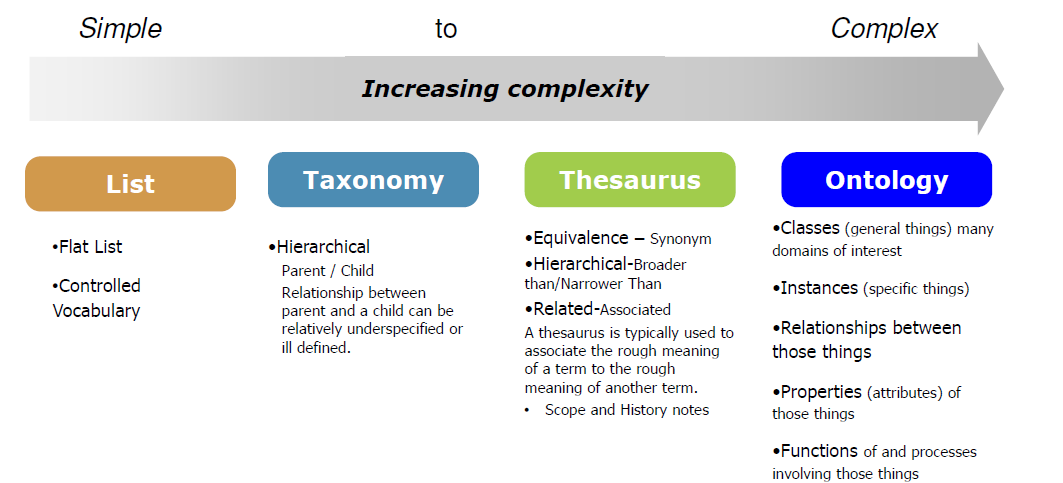 Simple to Complex

Increasing complexity

List

•Flat List

•Controlled Vocabulary

Taxonomy

•Hierarchical
Parent / Child
Relationship between parent and a child can be relatively underspecified or ill defined.

Thesaurus

•Equivalence – Synonym
•Hierarchical-Broader than/Narrower Than
•Related-Associated
A thesaurus is typically used to associate the rough meaning of a term to the rough meaning of another term.
• Scope and History notes

Ontology

•Classes (general things) many domains of interest

•Instances (specific things)

•Relationships between those things

•Properties (attributes) of those things

•Functions of and processes involving those things